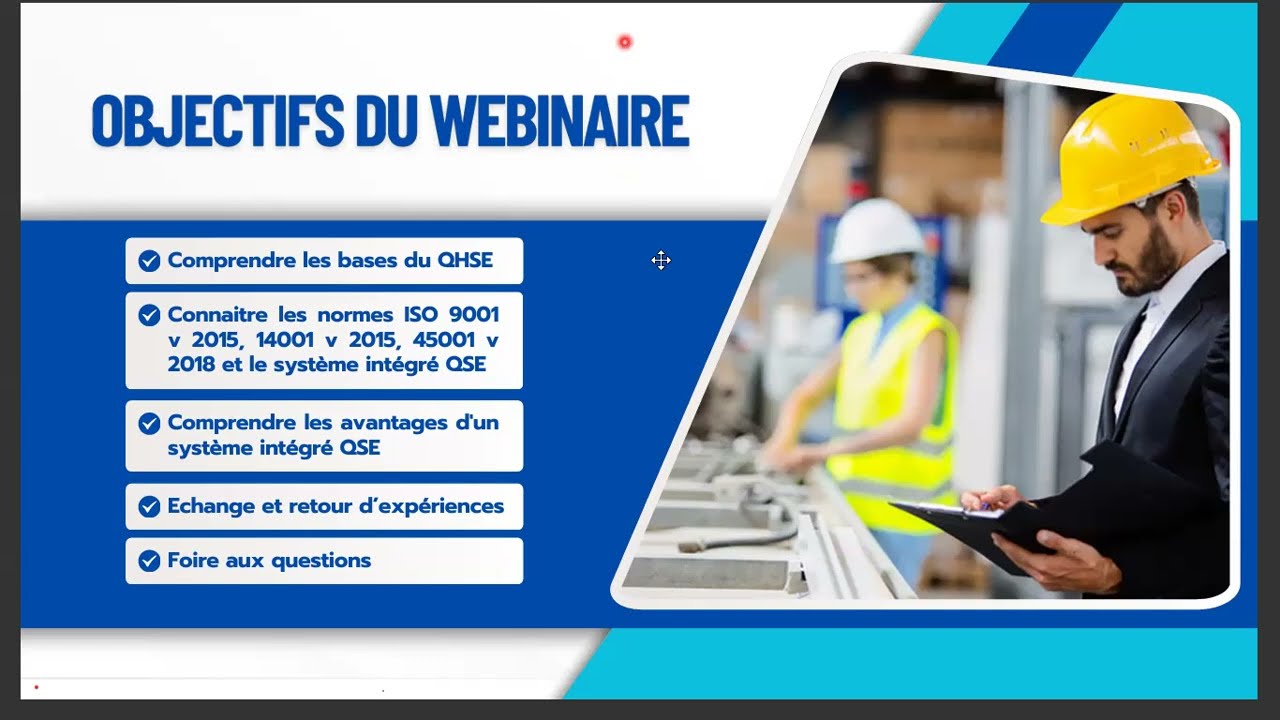 OBJECTIFS DU WEBINAIRE

Comprendre les bases du QHSE

Connaitre les normes ISO 9001 v 2015, 14001 v 2015, 45001 v 2018 et le système intégré QSE

Comprendre les avantages d'un système intégré QSE

Echange et retour d'expériences

Foire aux questions